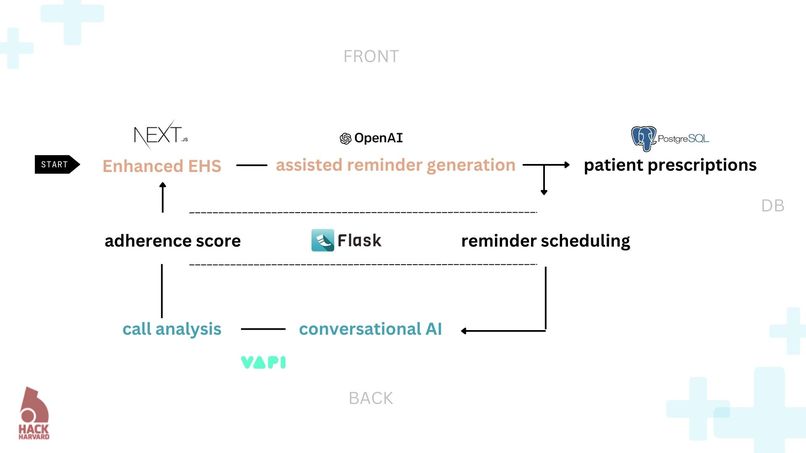 FRONT

NEXT.JS

OpenAI

PostgreSQL

START

Enhanced EHS

assisted reminder generation

patient prescriptions

DB

adherence score

Flask

reminder scheduling

call analysis

conversational AI

VAPI

BACK

HACK HARVARD